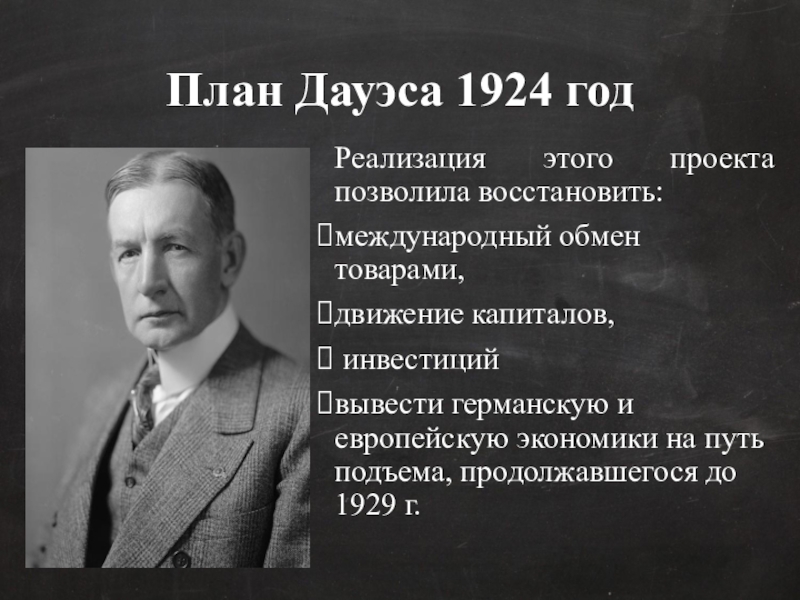 План Дауэса 1924 год

Реализация этого проекта позволила восстановить:

международный обмен товарами,

движение капиталов,

инвестиций

вывести германскую и европейскую экономики на путь подъема, продолжавшегося до 1929 г.